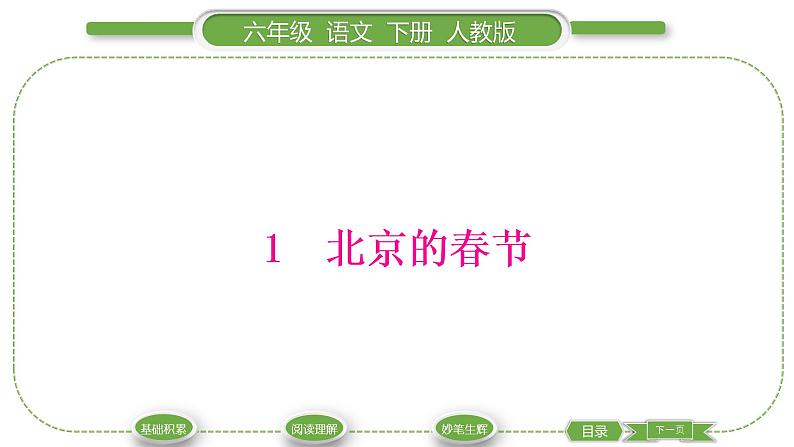 六年级 语文 下册 人教版

1 北京的春节

基础积累

阅读理解

妙笔生辉

目录

下一页